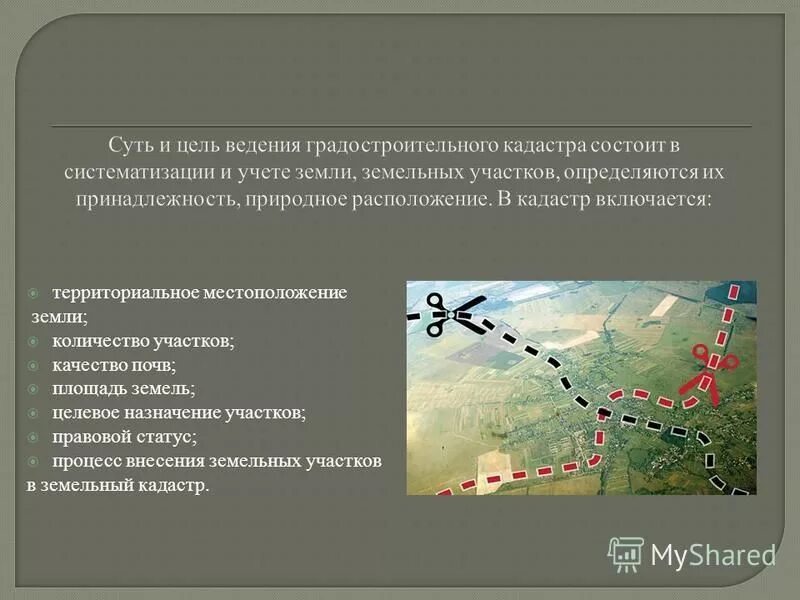 Суть и цель ведения градостроительного кадастра состоит в систематизации и учете земли, земельных участков, определяются их принадлежность, природное расположение. В кадастр включается:

территориальное местоположение земли;
количество участков;
качество почв;
площадь земель;
целевое назначение участков;
правовой статус;
процесс внесения земельных участков в земельный кадастр.

MyShared